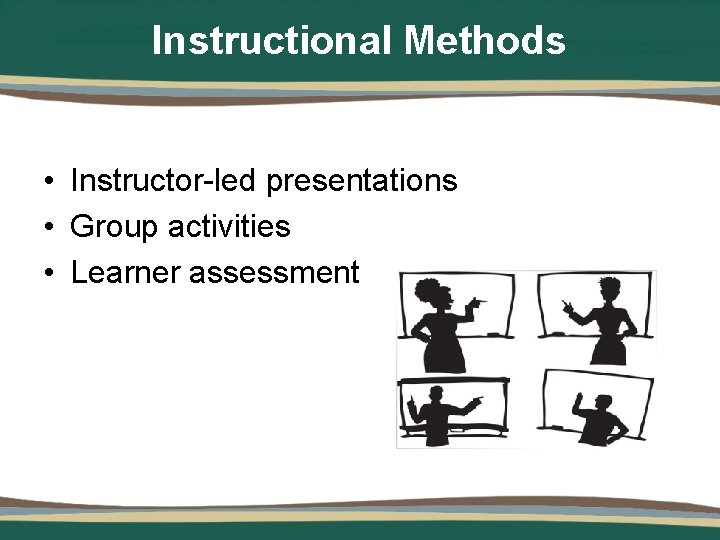 Instructional Methods

• Instructor-led presentations
• Group activities
• Learner assessment